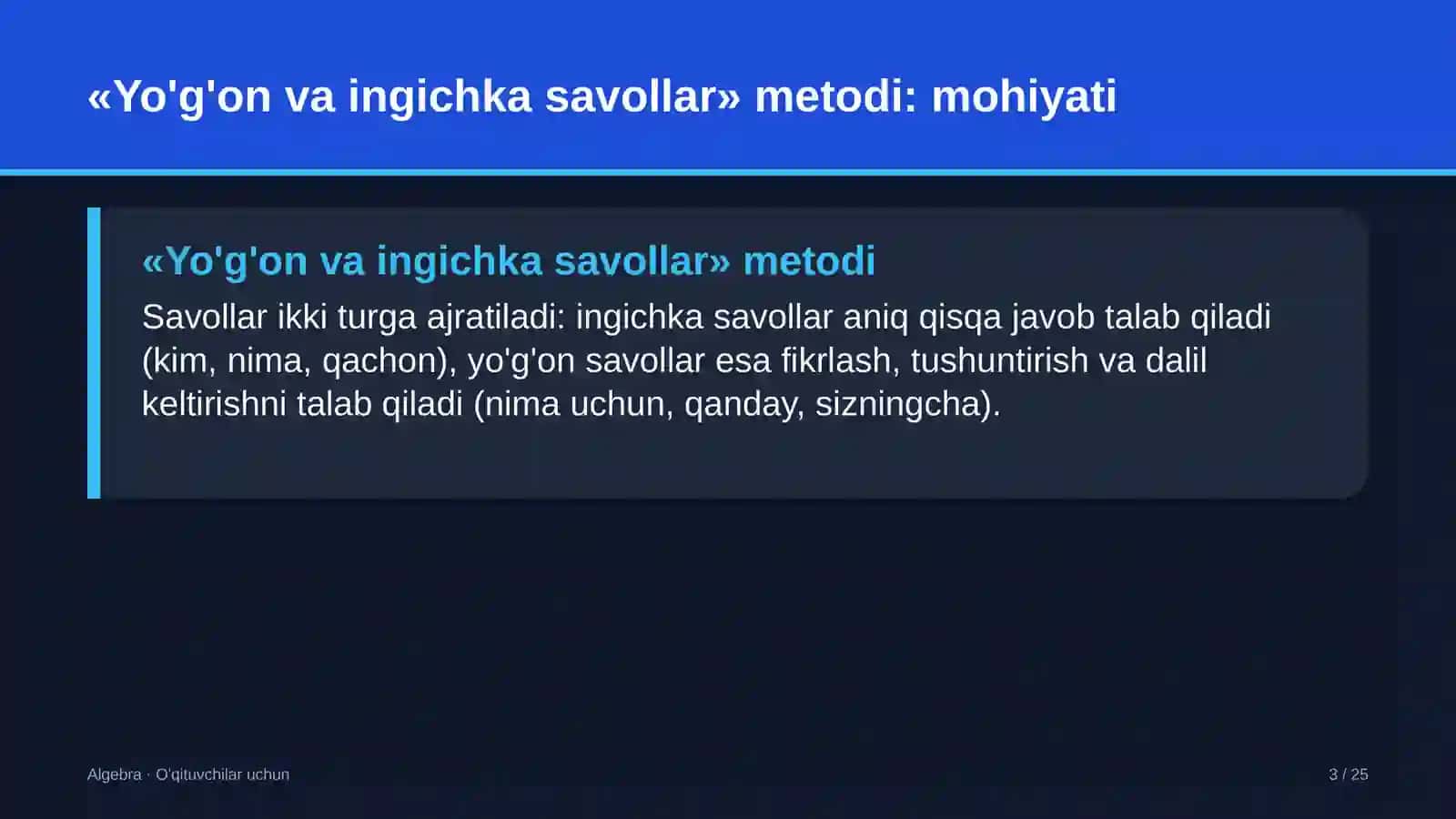 «Yo'g'on va ingichka savollar» metodi: mohiyati

«Yo'g'on va ingichka savollar» metodi

Savollar ikki turga ajratiladi: ingichka savollar aniq qisqa javob talab qiladi (kim, nima, qachon), yo'g'on savollar esa fikrlash, tushuntirish va dalil keltirishni talab qiladi (nima uchun, qanday, sizningcha).

Algebra · O'qituvchilar uchun

3 / 25